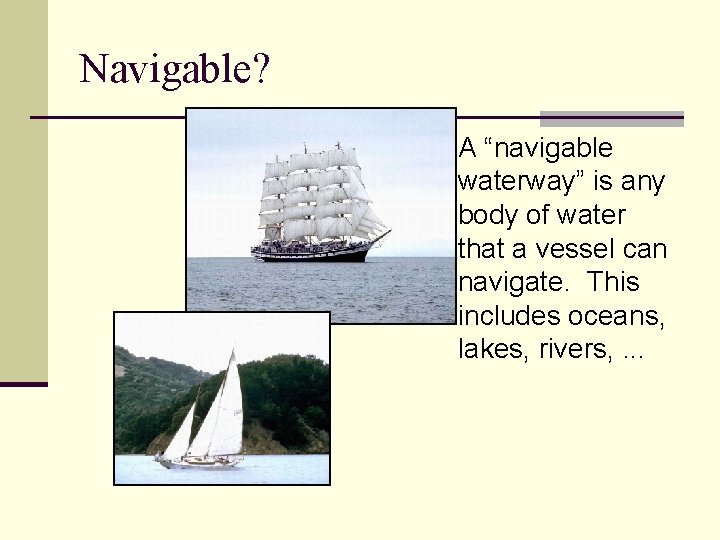 Navigable?

A “navigable waterway” is any body of water that a vessel can navigate. This includes oceans, lakes, rivers, ...